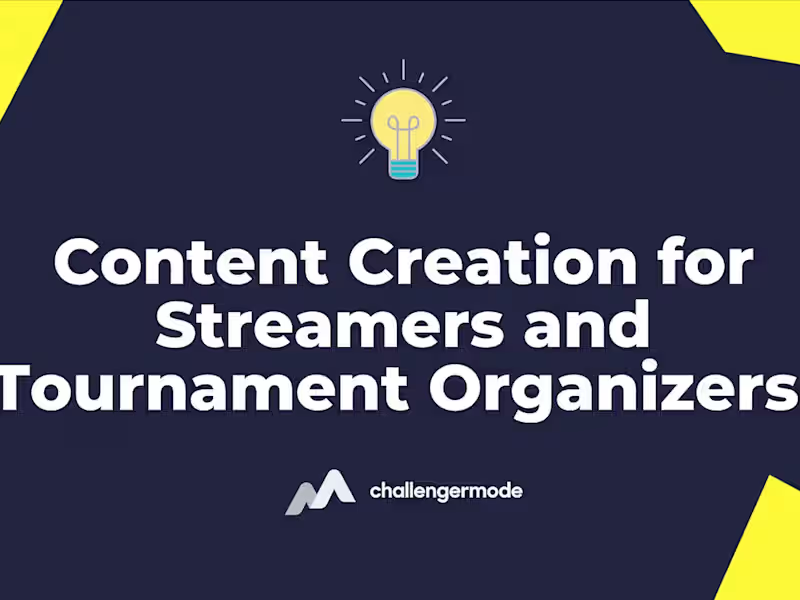 Content Creation for Streamers and Tournament Organizers

challengermode